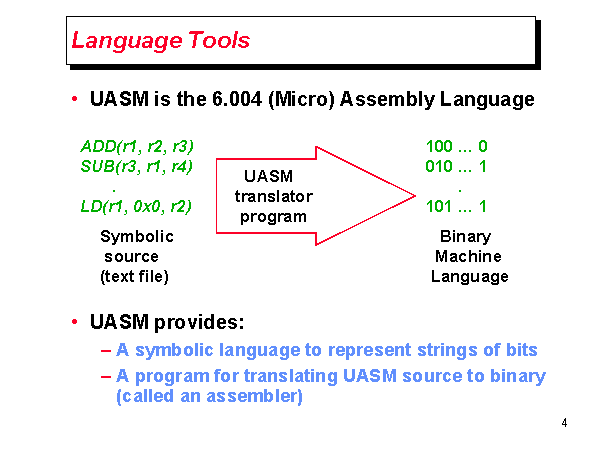 Language Tools

• UASM is the 6.004 (Micro) Assembly Language

ADD(r1, r2, r3)
SUB(r3, r1, r4)
.
LD(r1, 0x0, r2)

Symbolic source (text file)

UASM translator program

100 ... 0
010 ... 1
.
101 ... 1

Binary Machine Language

• UASM provides:
– A symbolic language to represent strings of bits
– A program for translating UASM source to binary (called an assembler)

4